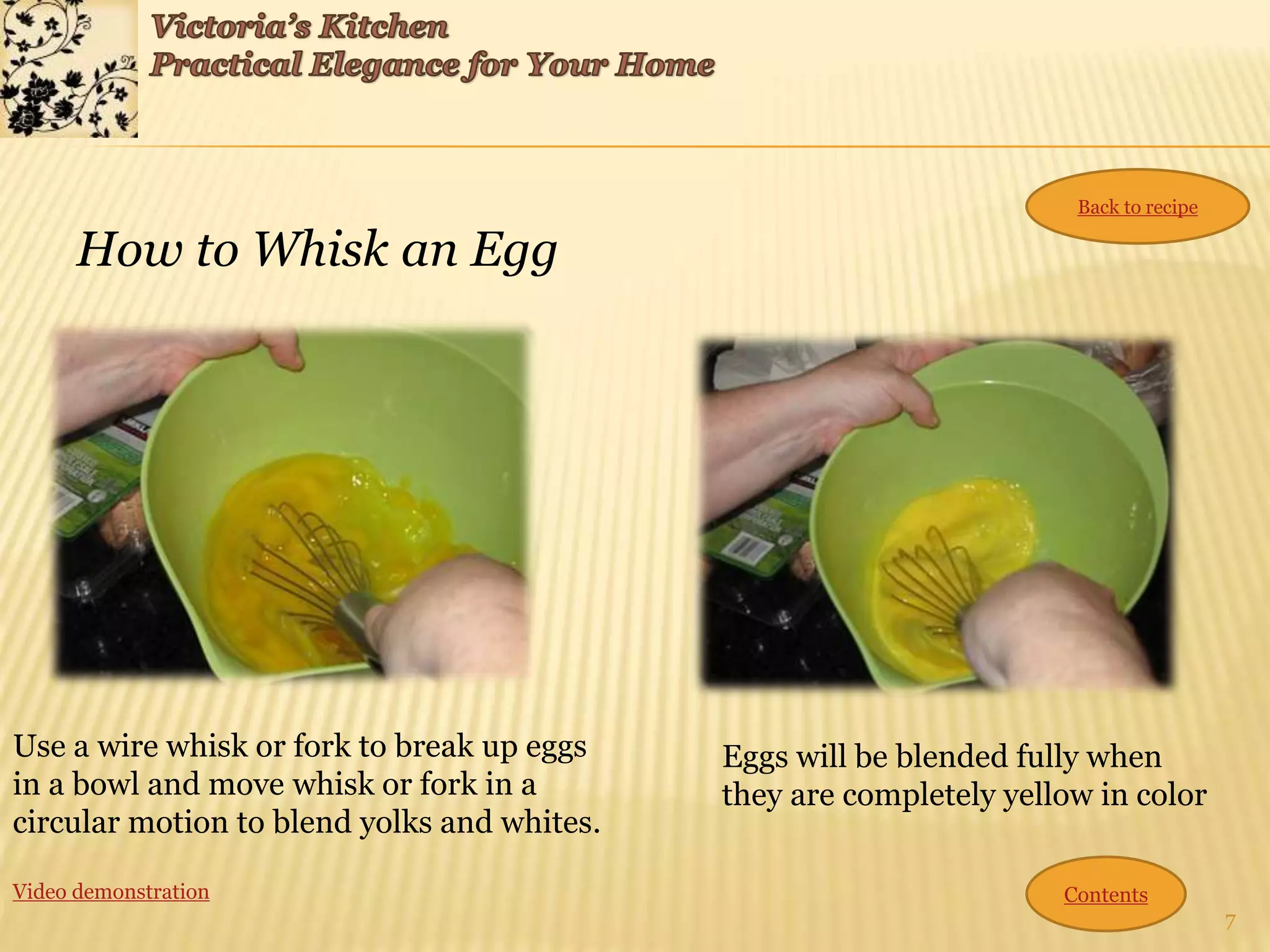 Victoria's Kitchen
Practical Elegance for Your Home

Back to recipe

How to Whisk an Egg

Use a wire whisk or fork to break up eggs in a bowl and move whisk or fork in a circular motion to blend yolks and whites.

Eggs will be blended fully when they are completely yellow in color

Video demonstration

Contents

7